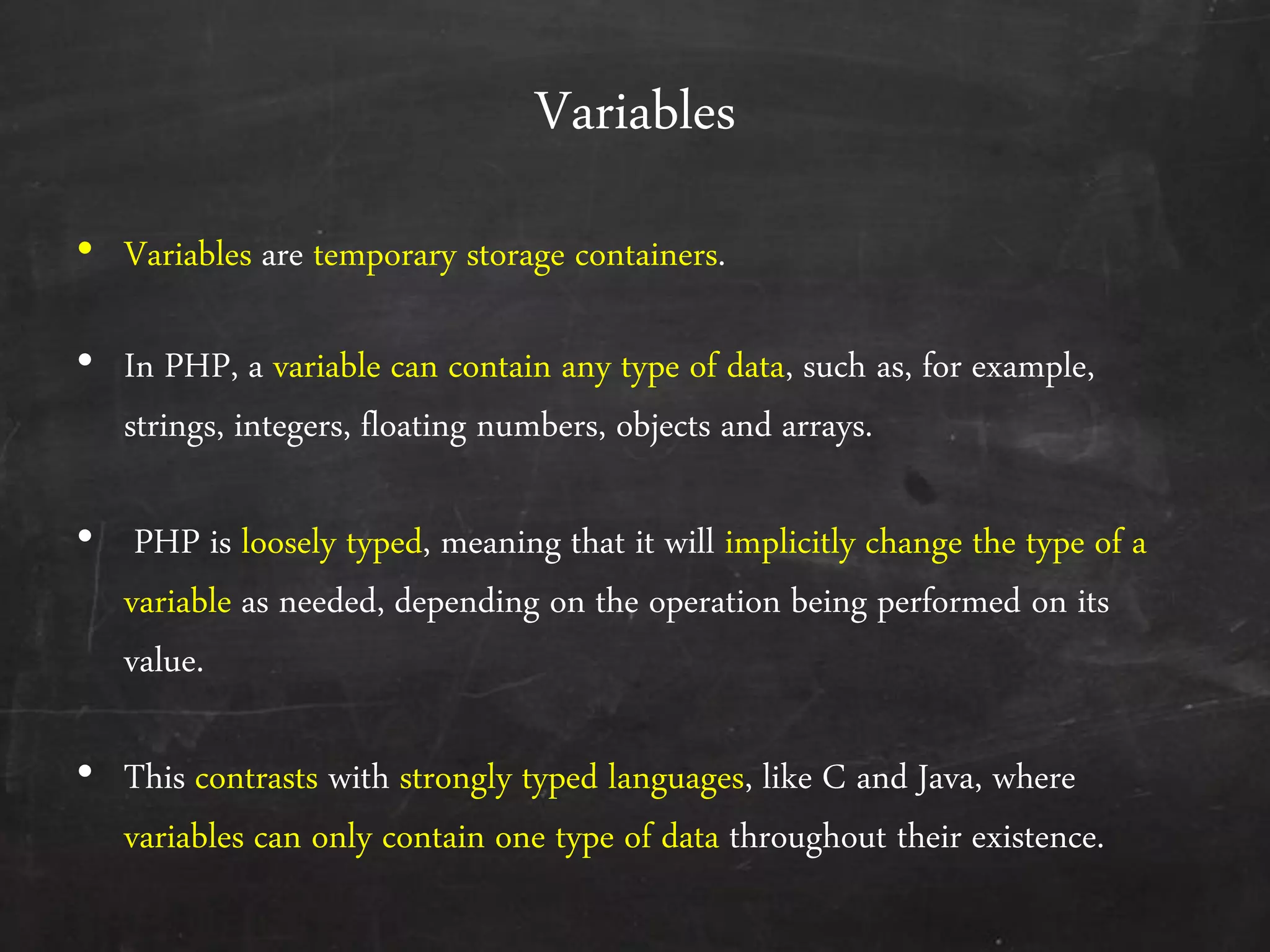 Variables

• Variables are temporary storage containers.

• In PHP, a variable can contain any type of data, such as, for example, strings, integers, floating numbers, objects and arrays.

• PHP is loosely typed, meaning that it will implicitly change the type of a variable as needed, depending on the operation being performed on its value.

• This contrasts with strongly typed languages, like C and Java, where variables can only contain one type of data throughout their existence.